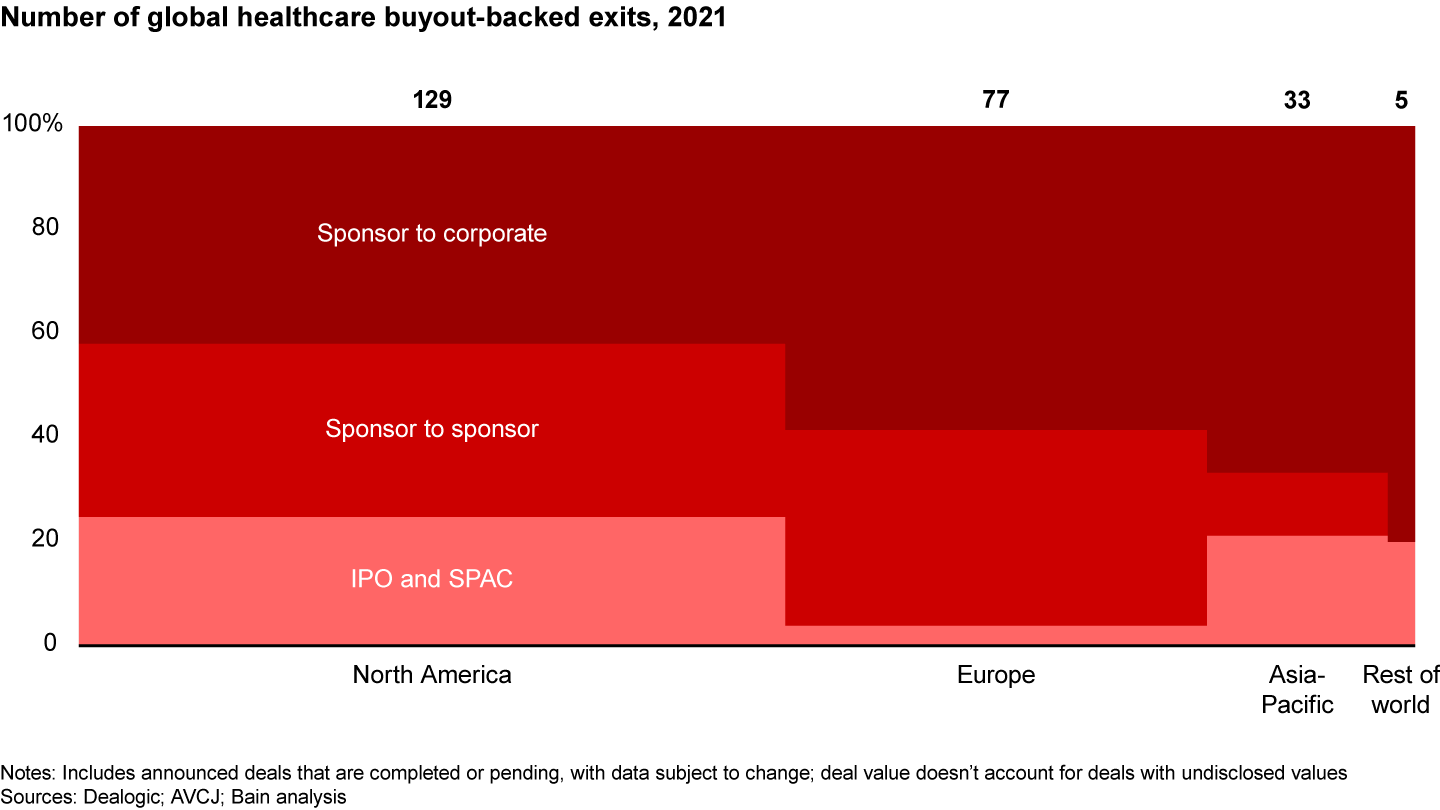 Number of global healthcare buyout-backed exits, 2021

129

77

33

5

100%

80

60

40

20

0

Sponsor to corporate

Sponsor to sponsor

IPO and SPAC

North America

Europe

Asia-Pacific

Rest of world

Notes: Includes announced deals that are completed or pending, with data subject to change; deal value doesn't account for deals with undisclosed values
Sources: Dealogic; AVCJ; Bain analysis